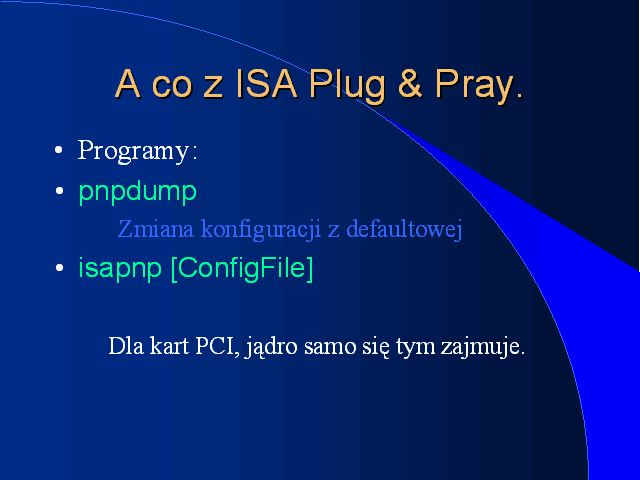 A co z ISA Plug & Pray.

• Programy:
• pnpdump

Zmiana konfiguracji z defaultowej

• isapnp [ConfigFile]

Dla kart PCI, jądro samo się tym zajmuje.